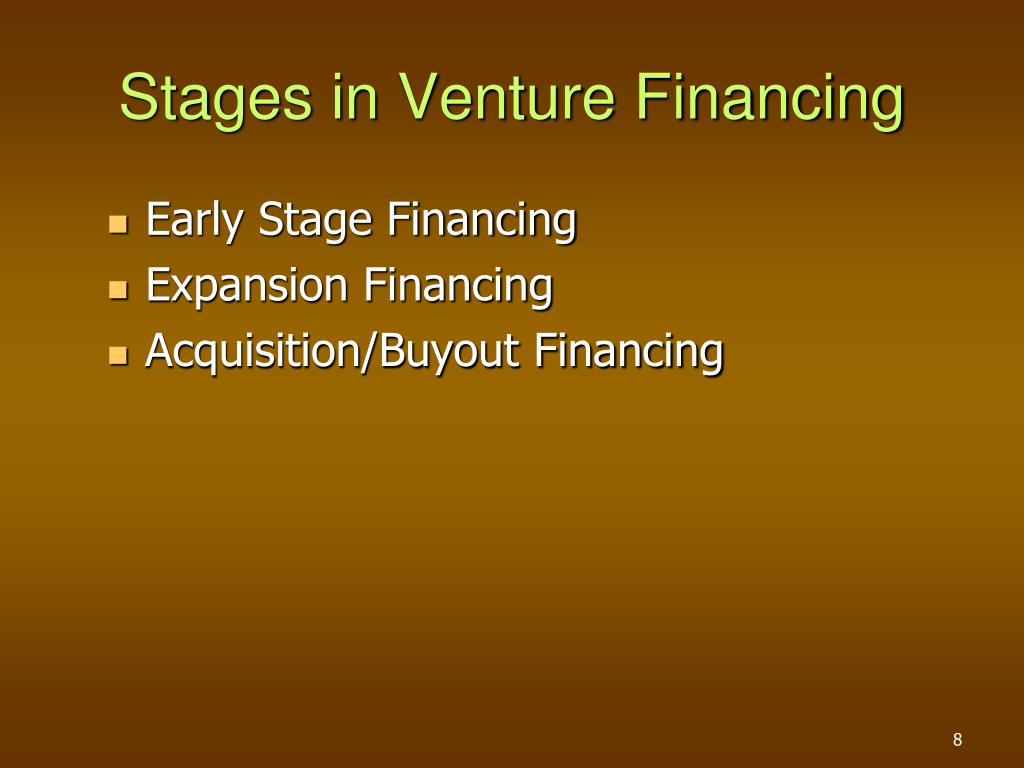 Stages in Venture Financing

- Early Stage Financing
- Expansion Financing
- Acquisition/Buyout Financing

8